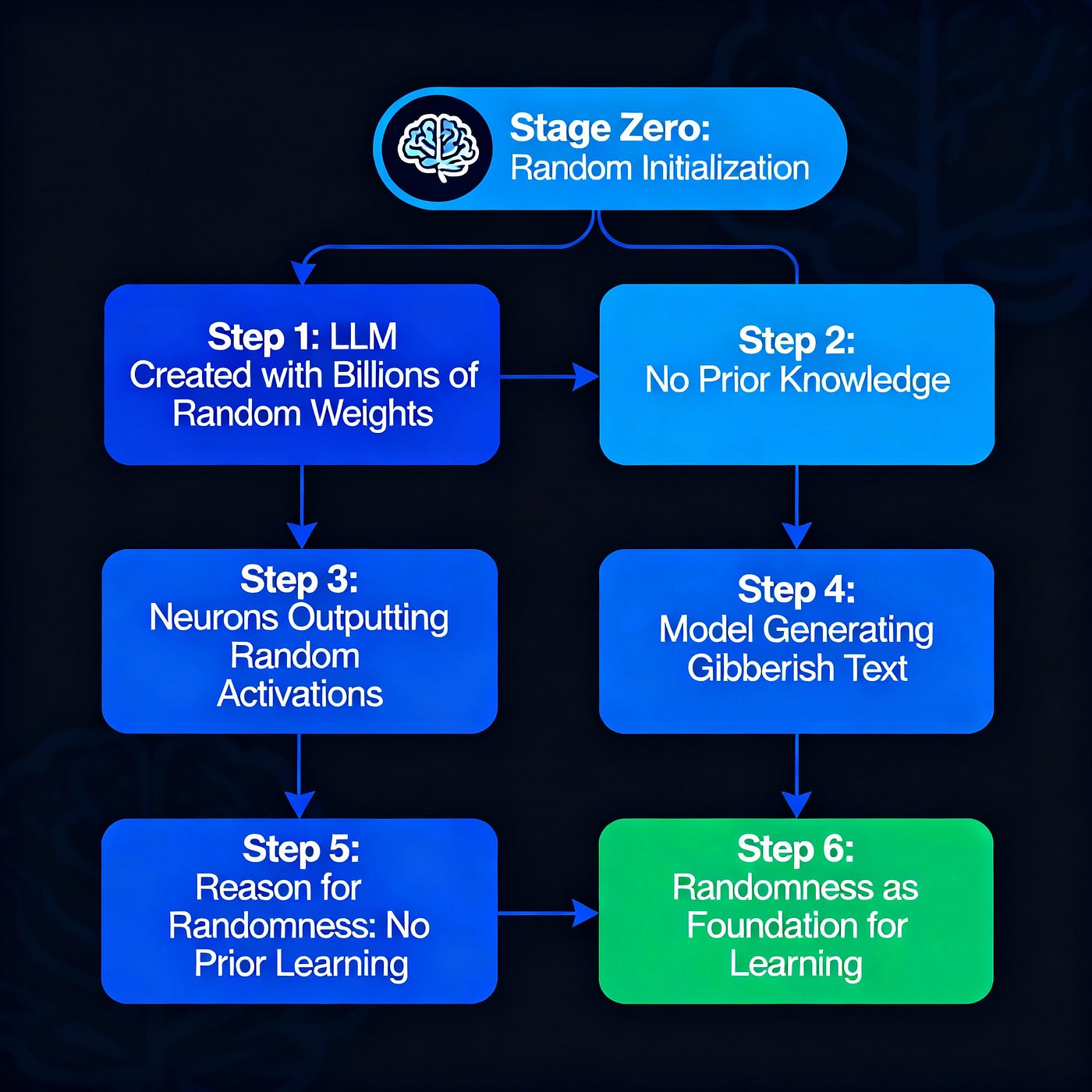 Stage Zero:
Random Initialization

Step 1: LLM
Created with Billions of Random Weights

Step 2:
No Prior Knowledge

Step 3:
Neurons Outputting Random Activations

Step 4:
Model Generating Gibberish Text

Step 5:
Reason for Randomness: No Prior Learning

Step 6:
Randomness as Foundation for Learning